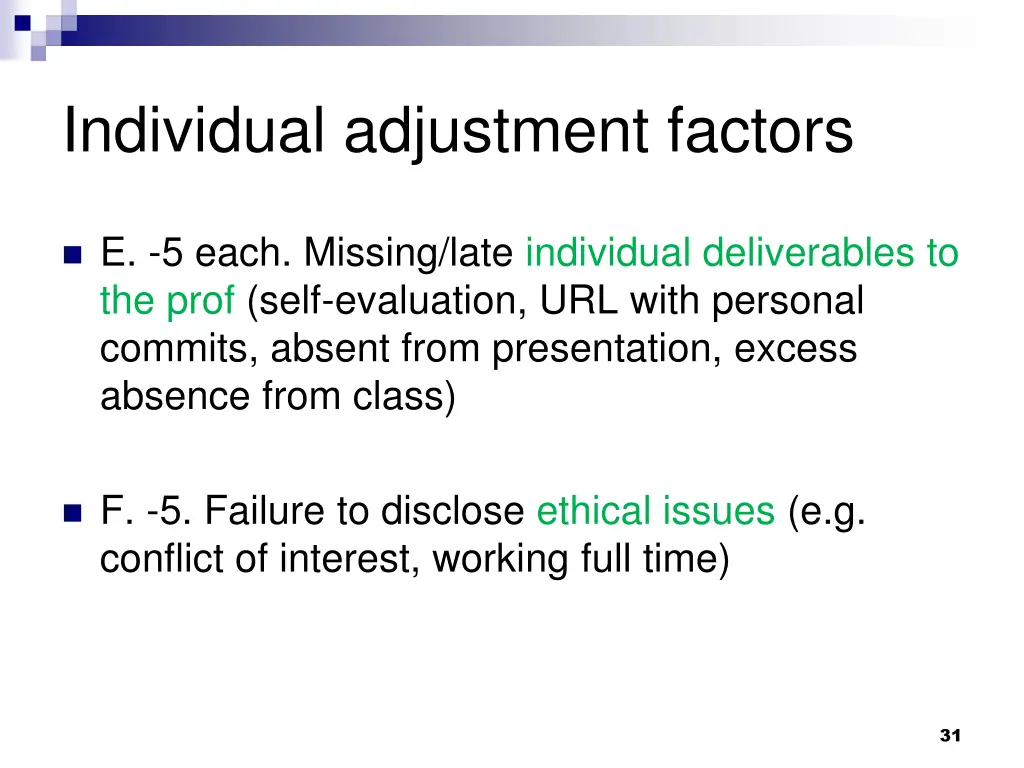 Individual adjustment factors

E. -5 each. Missing/late individual deliverables to the prof (self-evaluation, URL with personal commits, absent from presentation, excess absence from class)

F. -5. Failure to disclose ethical issues (e.g. conflict of interest, working full time)

31